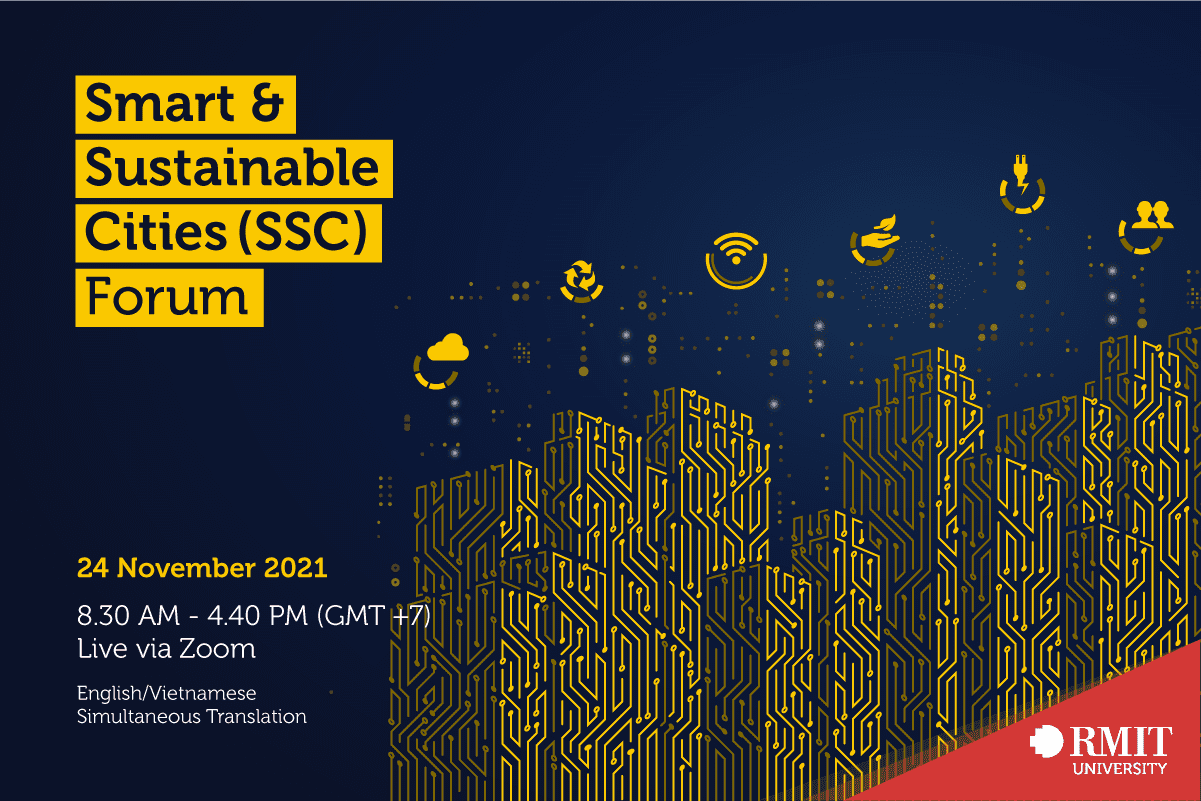 Smart & Sustainable Cities (SSC) Forum

24 November 2021

8.30 AM - 4.40 PM (GMT +7)
Live via Zoom

English/Vietnamese
Simultaneous Translation

RMIT
UNIVERSITY